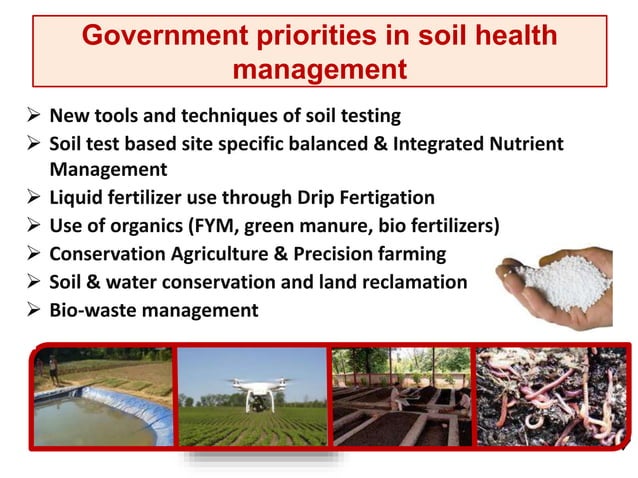 Government priorities in soil health management

➢ New tools and techniques of soil testing
➢ Soil test based site specific balanced & Integrated Nutrient Management
➢ Liquid fertilizer use through Drip Fertigation
➢ Use of organics (FYM, green manure, bio fertilizers)
➢ Conservation Agriculture & Precision farming
➢ Soil & water conservation and land reclamation
➢ Bio-waste management